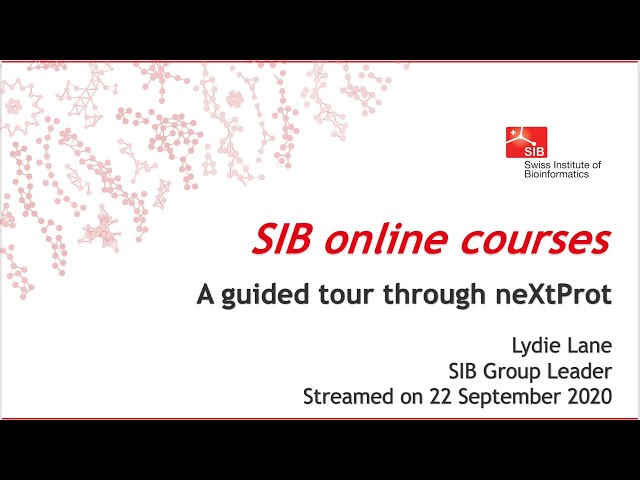 SIB
Swiss Institute of Bioinformatics

SIB online courses

A guided tour through neXtProt

Lydie Lane
SIB Group Leader
Streamed on 22 September 2020